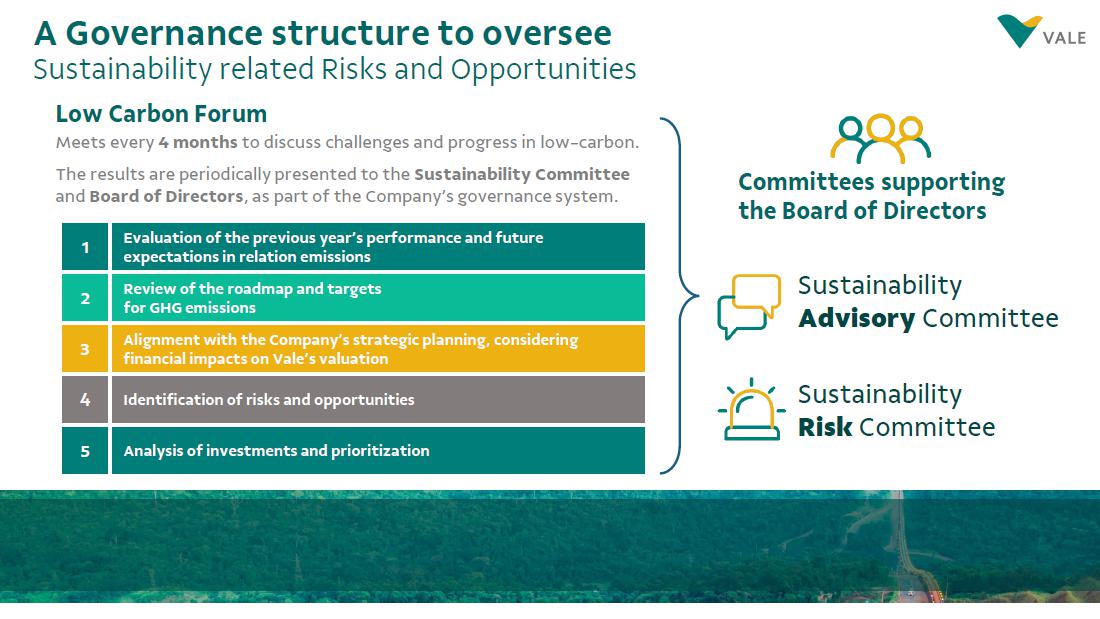 A Governance structure to oversee
Sustainability related Risks and Opportunities

VALE

Low Carbon Forum

Meets every 4 months to discuss challenges and progress in low-carbon.

The results are periodically presented to the Sustainability Committee and Board of Directors, as part of the Company's governance system.

| 1 | Evaluation of the previous year's performance and future expectations in relation emissions |
|---|---|
| 2 | Review of the roadmap and targets for GHG emissions |
| 3 | Alignment with the Company's strategic planning, considering financial impacts on Vale's valuation |
| 4 | Identification of risks and opportunities |
| 5 | Analysis of investments and prioritization |

Committees supporting the Board of Directors

Sustainability Advisory Committee

Sustainability Risk Committee